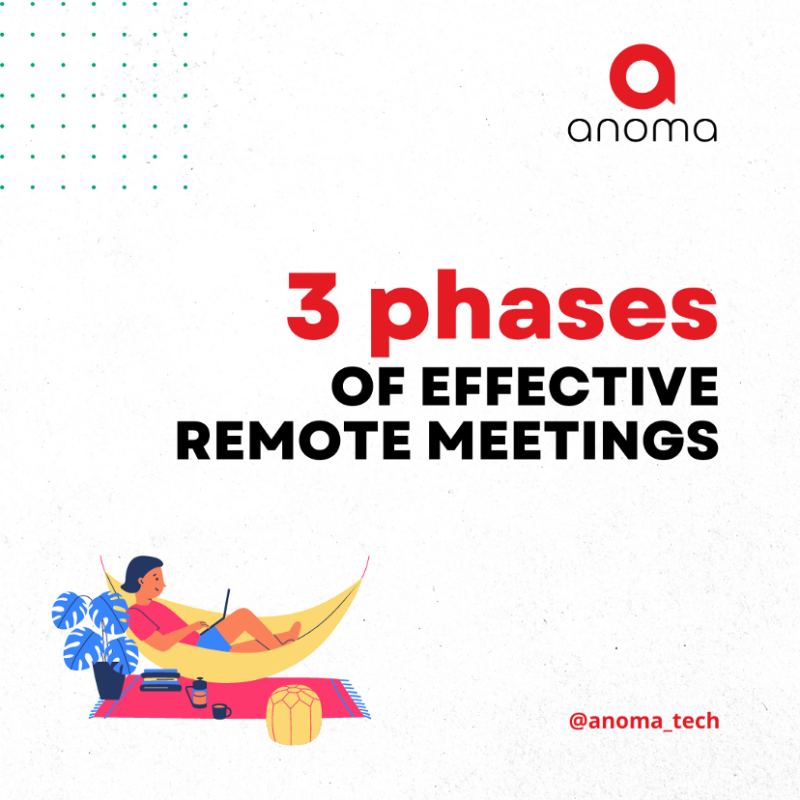 anoma

3 phases
OF EFFECTIVE
REMOTE MEETINGS

@anoma_tech